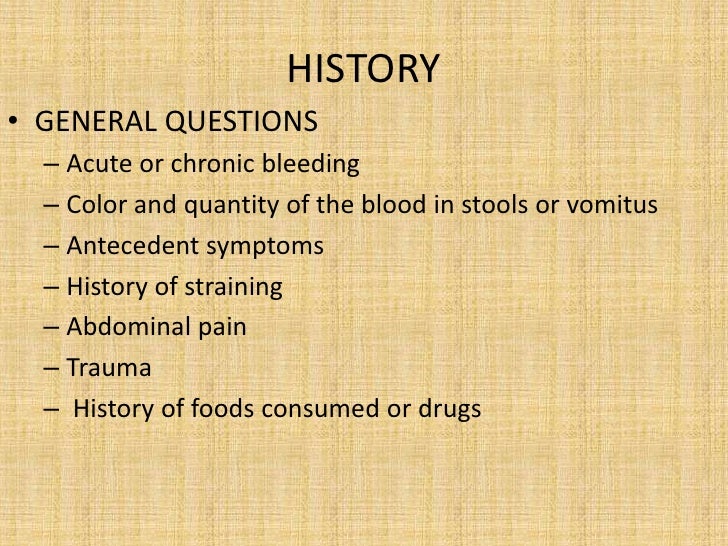 HISTORY

• GENERAL QUESTIONS
– Acute or chronic bleeding
– Color and quantity of the blood in stools or vomitus
– Antecedent symptoms
– History of straining
– Abdominal pain
– Trauma
– History of foods consumed or drugs